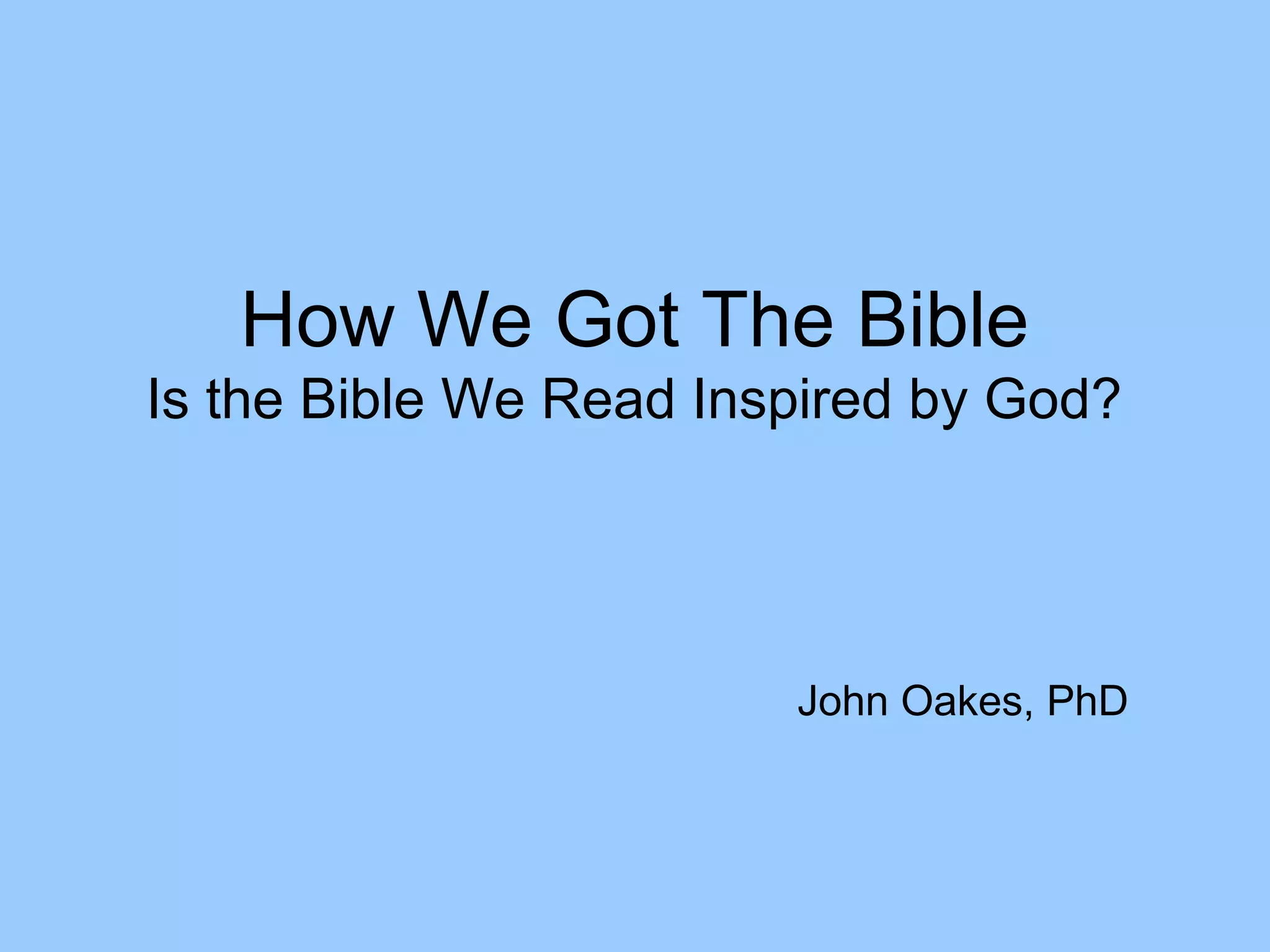 How We Got The Bible
Is the Bible We Read Inspired by God?

John Oakes, PhD